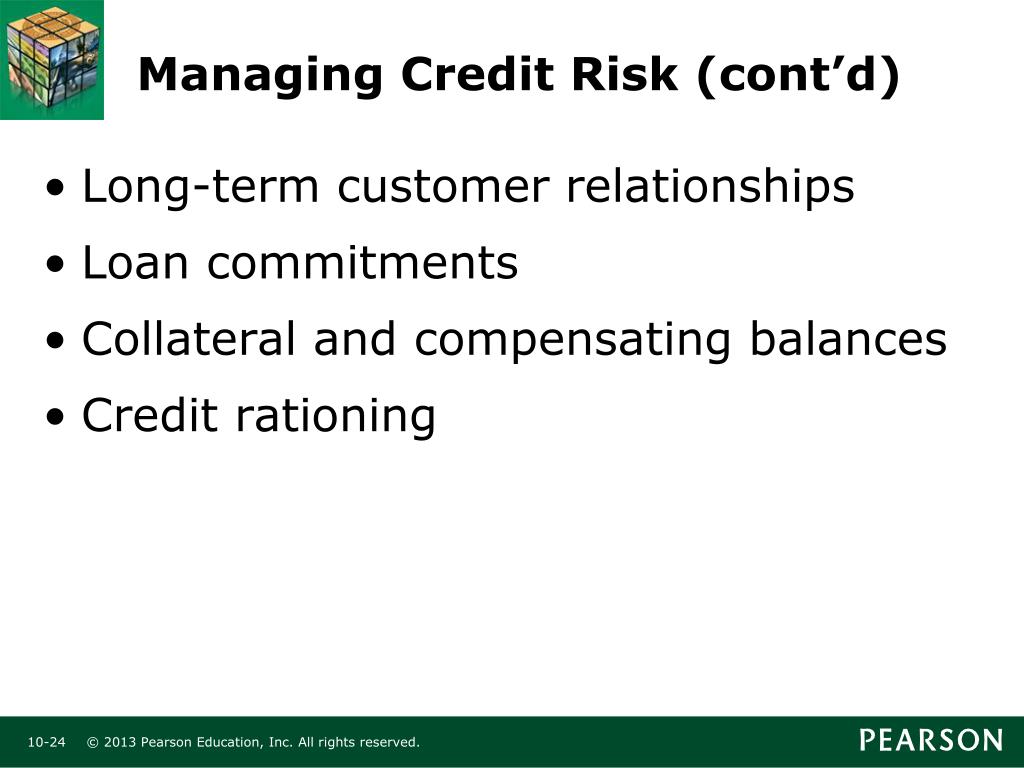 Managing Credit Risk (cont’d)

• Long-term customer relationships
• Loan commitments
• Collateral and compensating balances
• Credit rationing

10-24 © 2013 Pearson Education, Inc. All rights reserved.

PEARSON